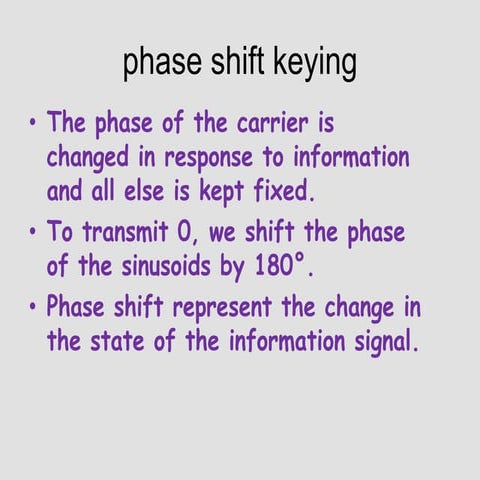 phase shift keying

• The phase of the carrier is changed in response to information and all else is kept fixed.

• To transmit 0, we shift the phase of the sinusoids by 180°.

• Phase shift represent the change in the state of the information signal.